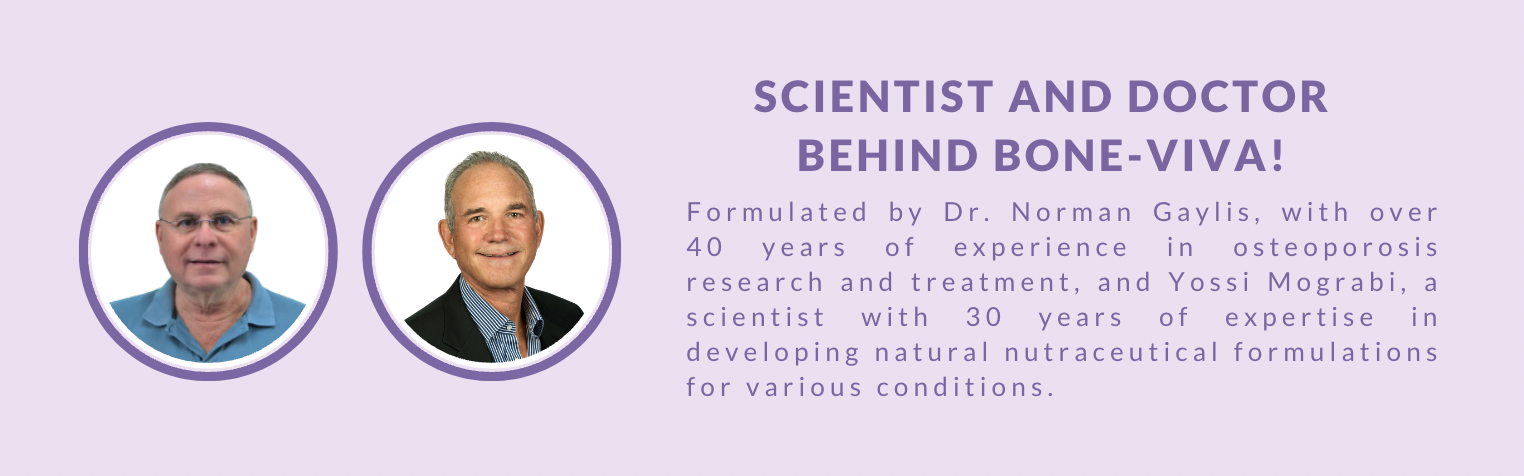 SCIENTIST AND DOCTOR BEHIND BONE-VIVA!

Formulated by Dr. Norman Gaylis, with over 40 years of experience in osteoporosis research and treatment, and Yossi Mograbi, a scientist with 30 years of expertise in developing natural nutraceutical formulations for various conditions.